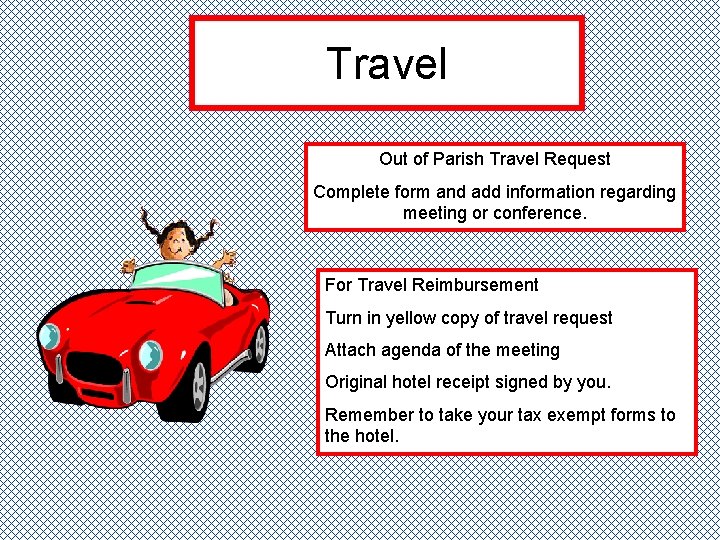 Travel

Out of Parish Travel Request

Complete form and add information regarding meeting or conference.

For Travel Reimbursement

Turn in yellow copy of travel request

Attach agenda of the meeting

Original hotel receipt signed by you.

Remember to take your tax exempt forms to the hotel.